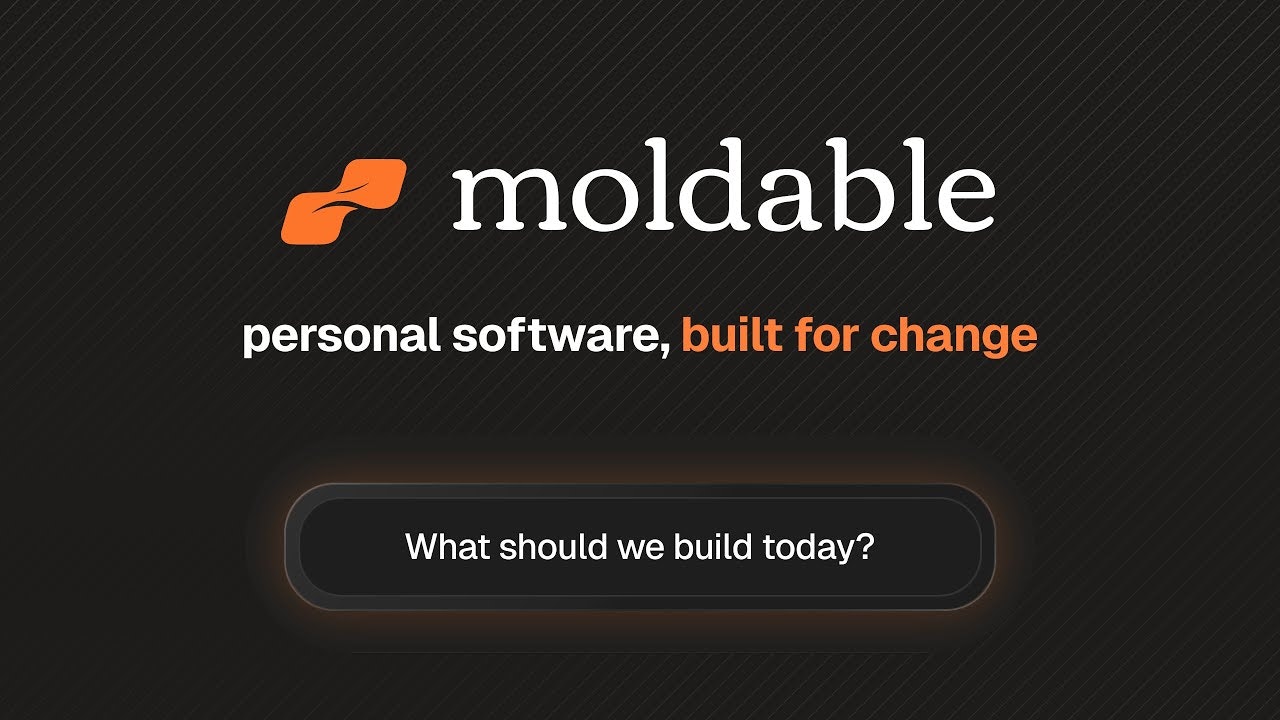 moldable

personal software, built for change

What should we build today?